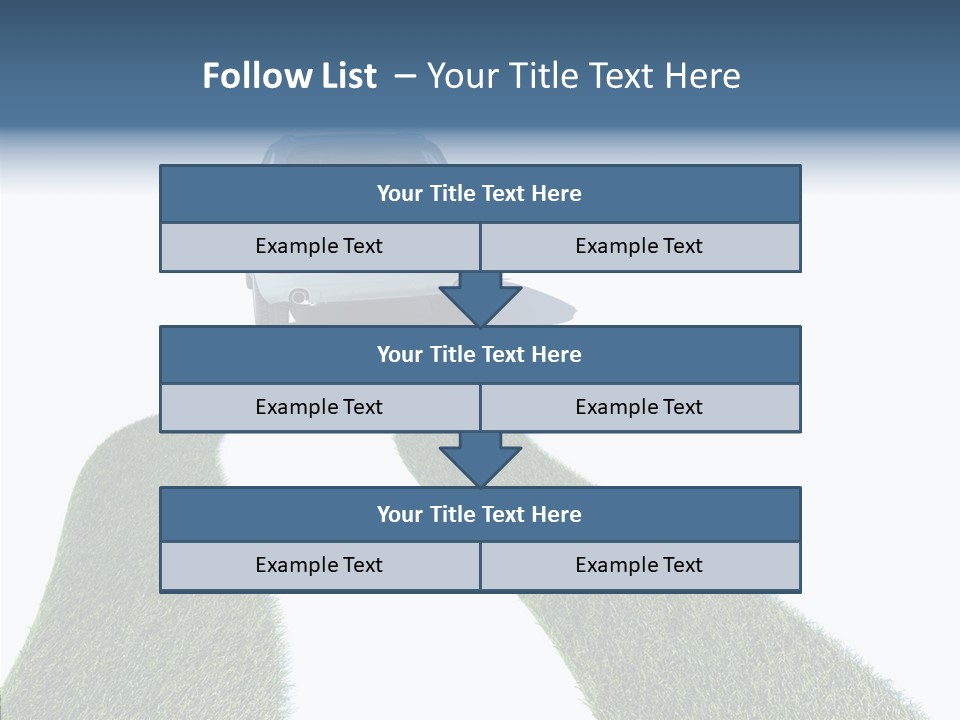 Follow List – Your Title Text Here

Your Title Text Here

Example Text

Example Text

Your Title Text Here

Example Text

Example Text

Your Title Text Here

Example Text

Example Text